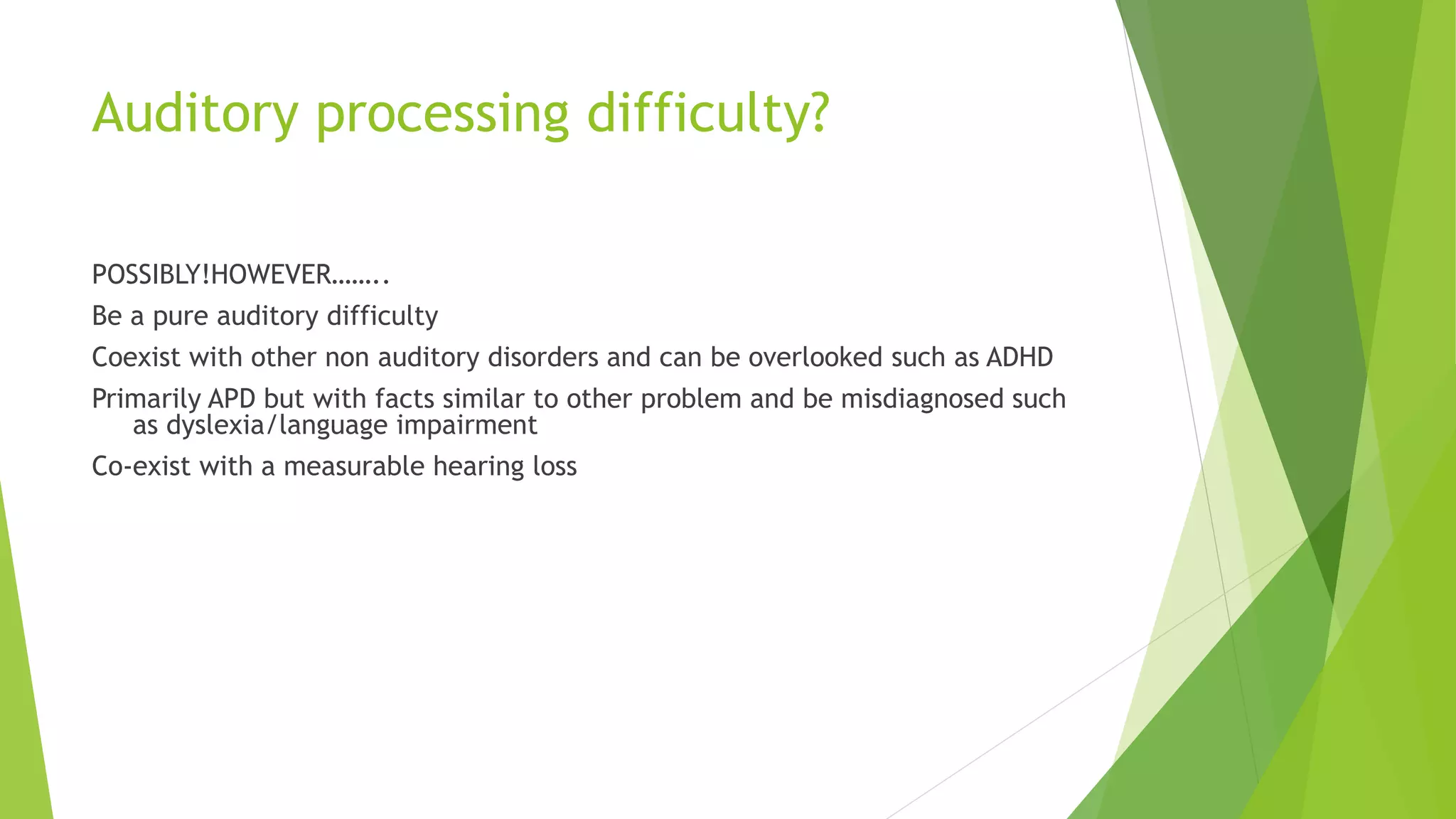 Auditory processing difficulty?

POSSIBLY!HOWEVER……..

Be a pure auditory difficulty

Coexist with other non auditory disorders and can be overlooked such as ADHD

Primarily APD but with facts similar to other problem and be misdiagnosed such as dyslexia/language impairment

Co-exist with a measurable hearing loss